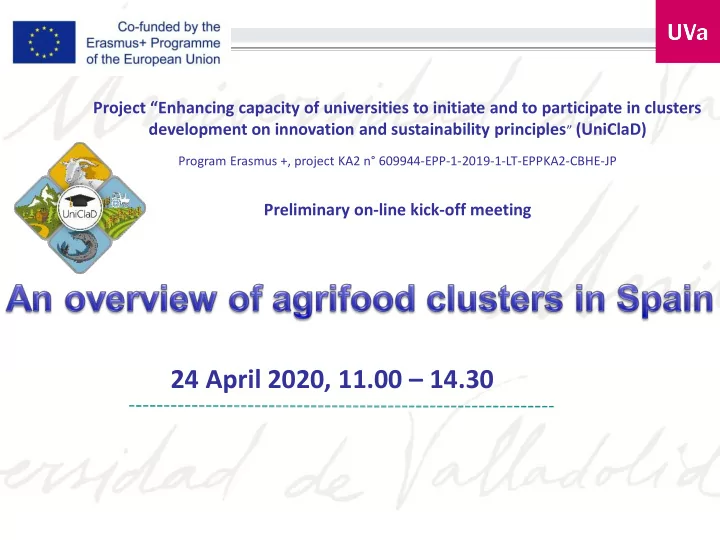 Co-funded by the Erasmus+ Programme of the European Union

UVa

Project “Enhancing capacity of universities to initiate and to participate in clusters development on innovation and sustainability principles” (UniClaD)

Program Erasmus +, project KA2 n° 609944-EPP-1-2019-1-LT-EPPKA2-CBHE-JP

UniClaD

Preliminary on-line kick-off meeting

An overview of agrifood clusters in Spain

24 April 2020, 11.00 – 14.30

Universidad de Valladolid